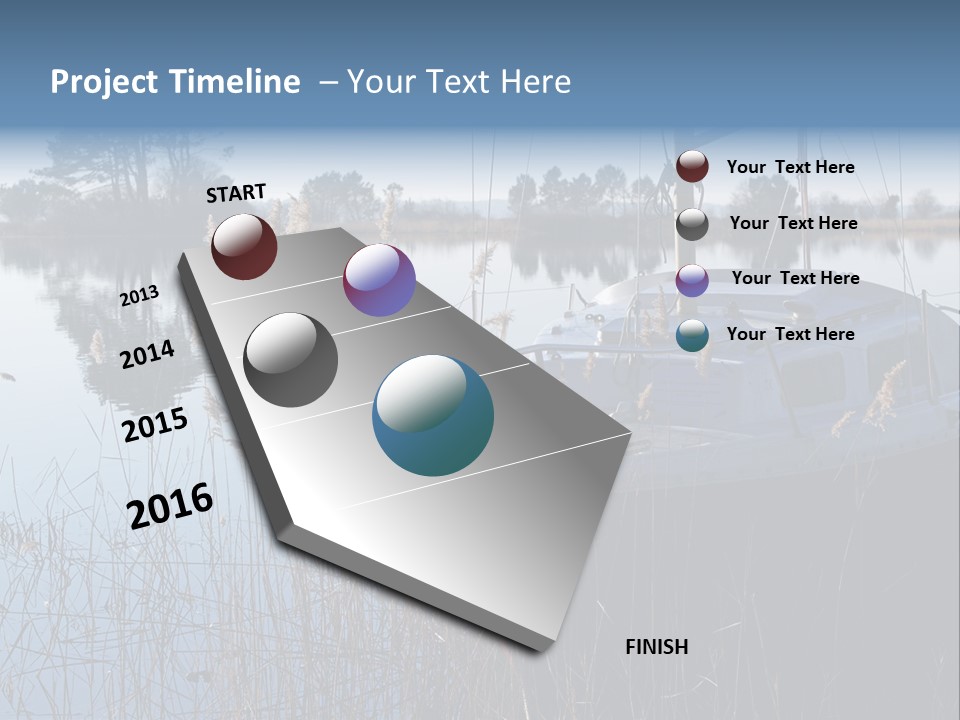 Project Timeline – Your Text Here

START

2013

2014

2015

2016

FINISH

Your Text Here

Your Text Here

Your Text Here

Your Text Here